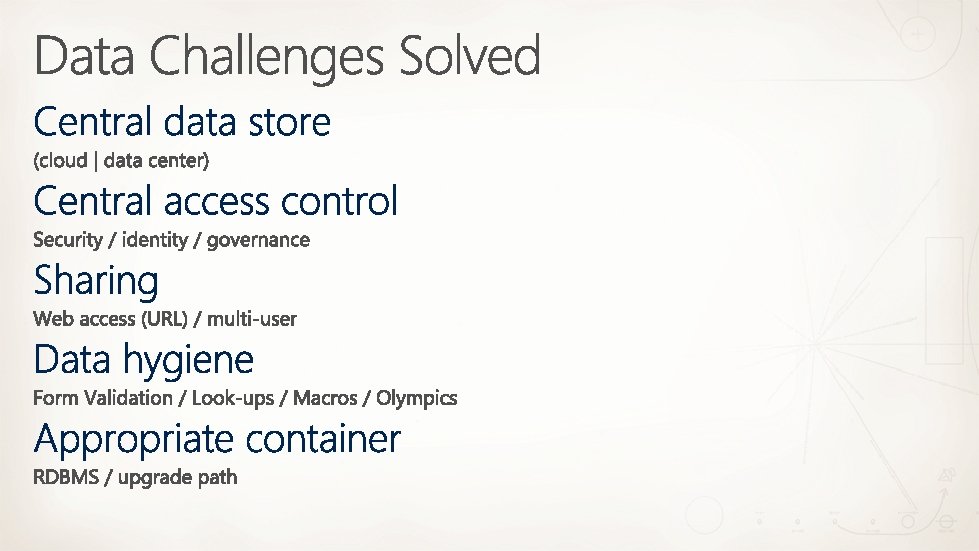 Data Challenges Solved

Central data store
(cloud | data center)

Central access control
Security / identity / governance

Sharing
Web access (URL) / multi-user

Data hygiene
Form Validation / Look-ups / Macros / Olympics

Appropriate container
RDBMS / upgrade path